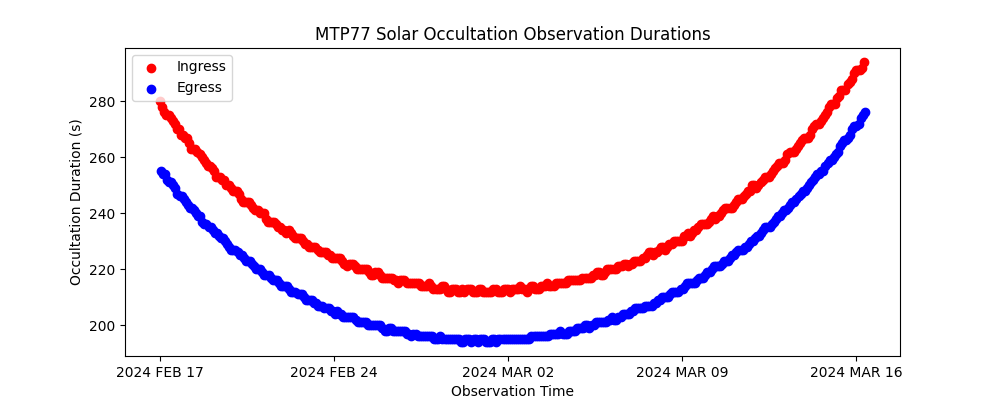 MTP77 Solar Occultation Observation Durations

Ingress
Egress

Occultation Duration (s)

280
260
240
220
200

2024 FEB 17
2024 FEB 24
2024 MAR 02
2024 MAR 09
2024 MAR 16

Observation Time